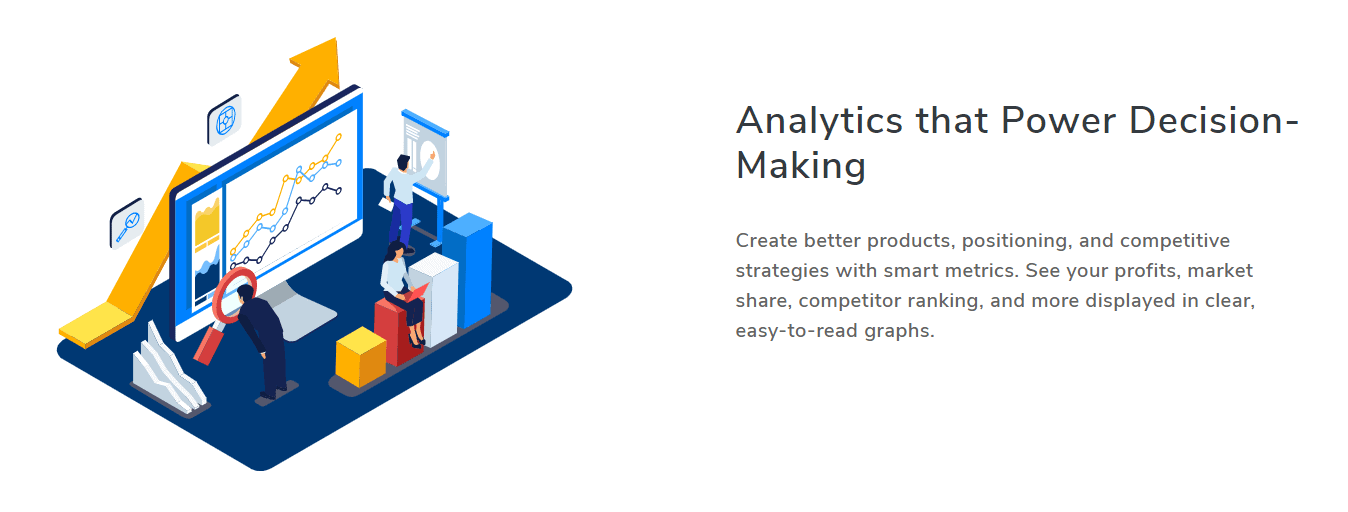 Analytics that Power Decision-Making

Create better products, positioning, and competitive strategies with smart metrics. See your profits, market share, competitor ranking, and more displayed in clear, easy-to-read graphs.